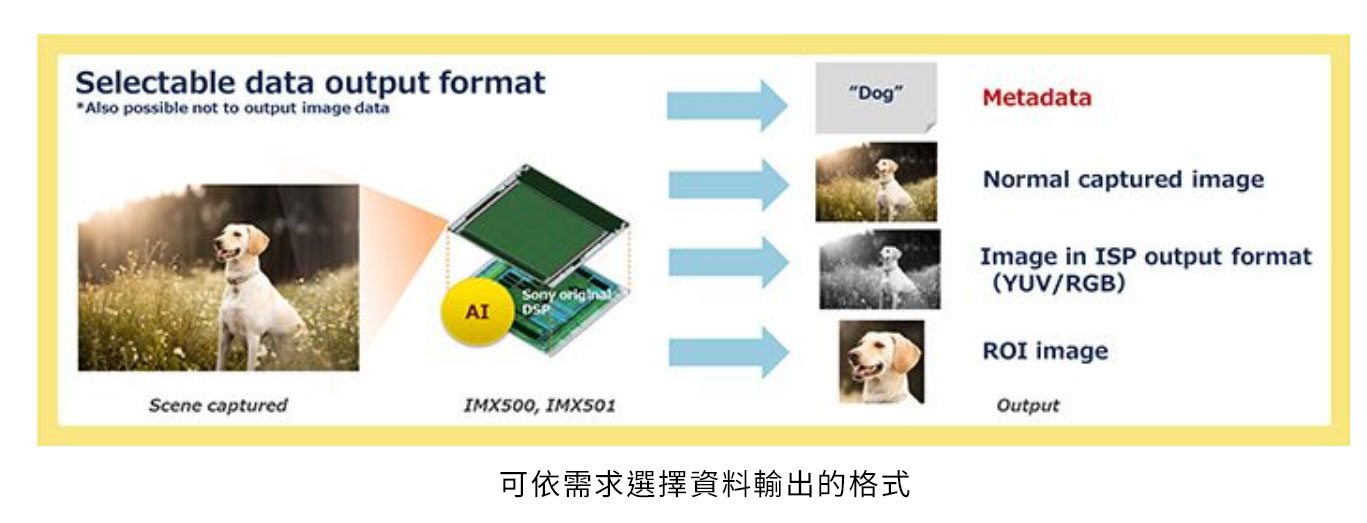 Selectable data output format
*Also possible not to output image data

"Dog"

Metadata

Normal captured image

Image in ISP output format (YUV/RGB)

ROI image

AI

Sony original DSP

Scene captured

IMX500, IMX501

Output

可依需求選擇資料輸出的格式